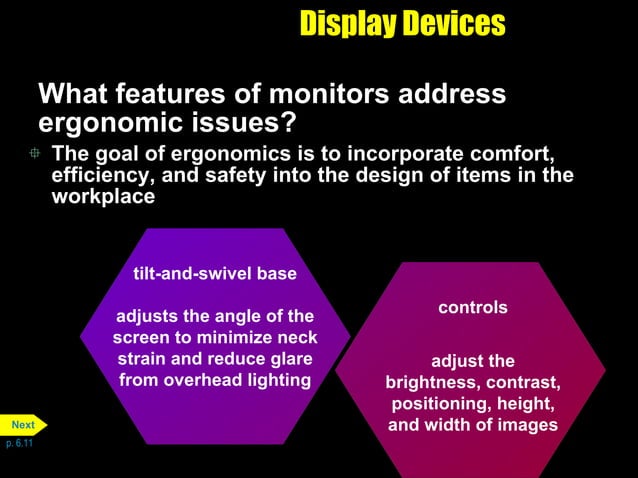 Display Devices

What features of monitors address ergonomic issues?

The goal of ergonomics is to incorporate comfort, efficiency, and safety into the design of items in the workplace

tilt-and-swivel base

adjusts the angle of the screen to minimize neck strain and reduce glare from overhead lighting

controls

adjust the brightness, contrast, positioning, height, and width of images

Next

p. 6.11